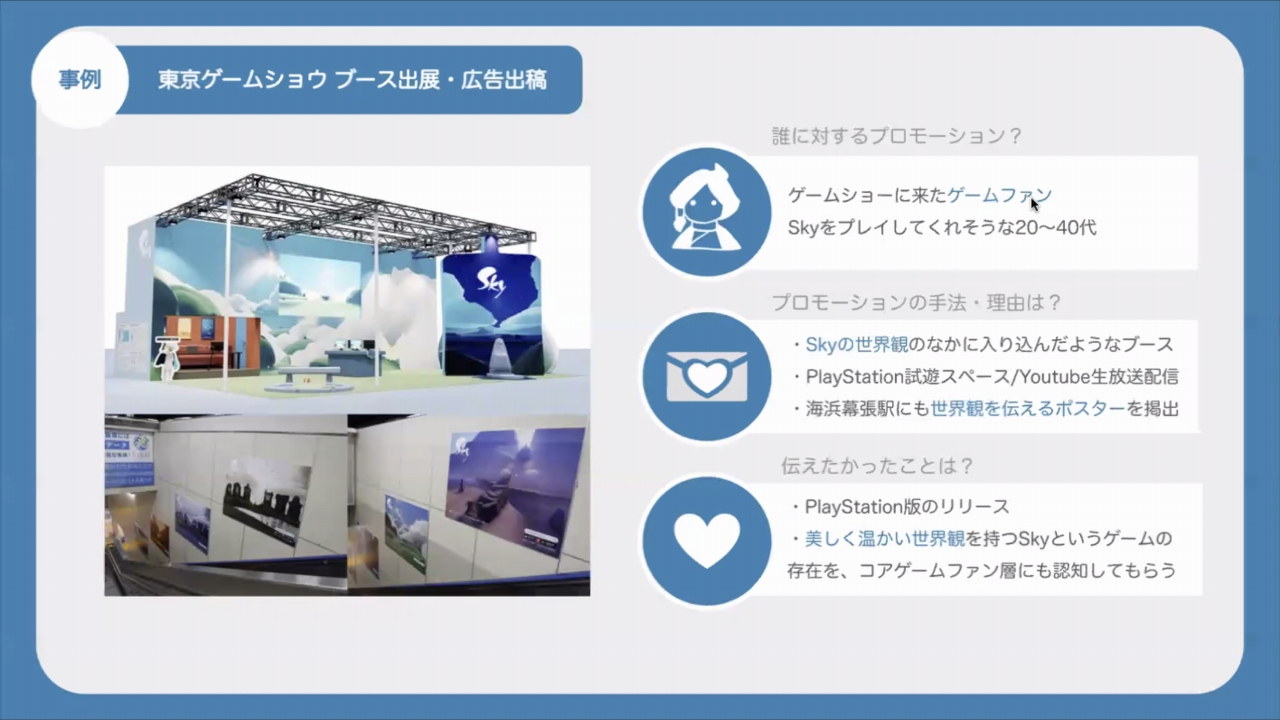 事例

東京ゲームショウ ブース出展・広告出稿

Sky

誰に対するプロモーション？

ゲームショーに来たゲームファン
Skyをプレイしてくれそうな20〜40代

プロモーションの手法・理由は？

・Skyの世界観のなかに入り込んだようなブース
・PlayStation試遊スペース/Youtube生放送配信
・海浜幕張駅にも世界観を伝えるポスターを掲出

伝えたかったことは？

・PlayStation版のリリース
・美しく温かい世界観を持つSkyというゲームの存在を、コアゲームファン層にも認知してもらう